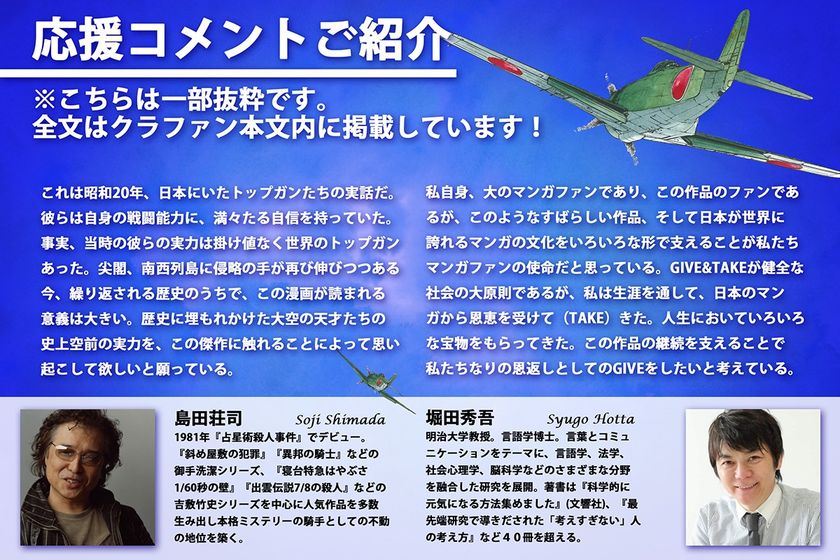 応援コメントご紹介

※こちらは一部抜粋です。
全文はクラファン本文内に掲載しています！

これは昭和20年、日本にいたトップガンたちの実話だ。彼らは自身の戦闘能力に、満々たる自信を持っていた。事実、当時の彼らの実力は掛け値なく世界のトップガンあった。尖閣、南西列島に侵略の手が再び伸びつつある今、繰り返される歴史のうちで、この漫画が読まれる意義は大きい。歴史に埋もれかけた大空の天才たちの史上空前の実力を、この傑作に触れることによって思い起こして欲しいと願っている。

私自身、大のマンガファンであり、この作品のファンであるが、このようなすばらしい作品、そして日本が世界に誇れるマンガの文化をいろいろな形で支えることが私たちマンガファンの使命だと思っている。GIVE&TAKEが健全な社会の大原則であるが、私は生涯を通して、日本のマンガから恩恵を受けて（TAKE）きた。人生においていろいろな宝物をもらってきた。この作品の継続を支えることで私たちなりの恩返しとしてのGIVEをしたいと考えている。

島田荘司 Soji Shimada
1981年『占星術殺人事件』でデビュー。『斜め屋敷の犯罪』『異邦の騎士』などの御手洗潔シリーズ、『寝台特急はやぶさ1/60秒の壁』『出雲伝説7/8の殺人』などの吉敷竹史シリーズを中心に人気作品を多数生み出し本格ミステリーの騎手としての不動の地位を築く。

堀田秀吾 Syugo Hotta
明治大学教授。言語学博士。言葉とコミュニケーションをテーマに、言語学、法学、社会心理学、脳科学などのさまざまな分野を融合した研究を展開。著書は『科学的に元気になる方法集めました』(文響社)、『最先端研究で導きだされた「考えすぎない」人の考え方』など４０冊を超える。